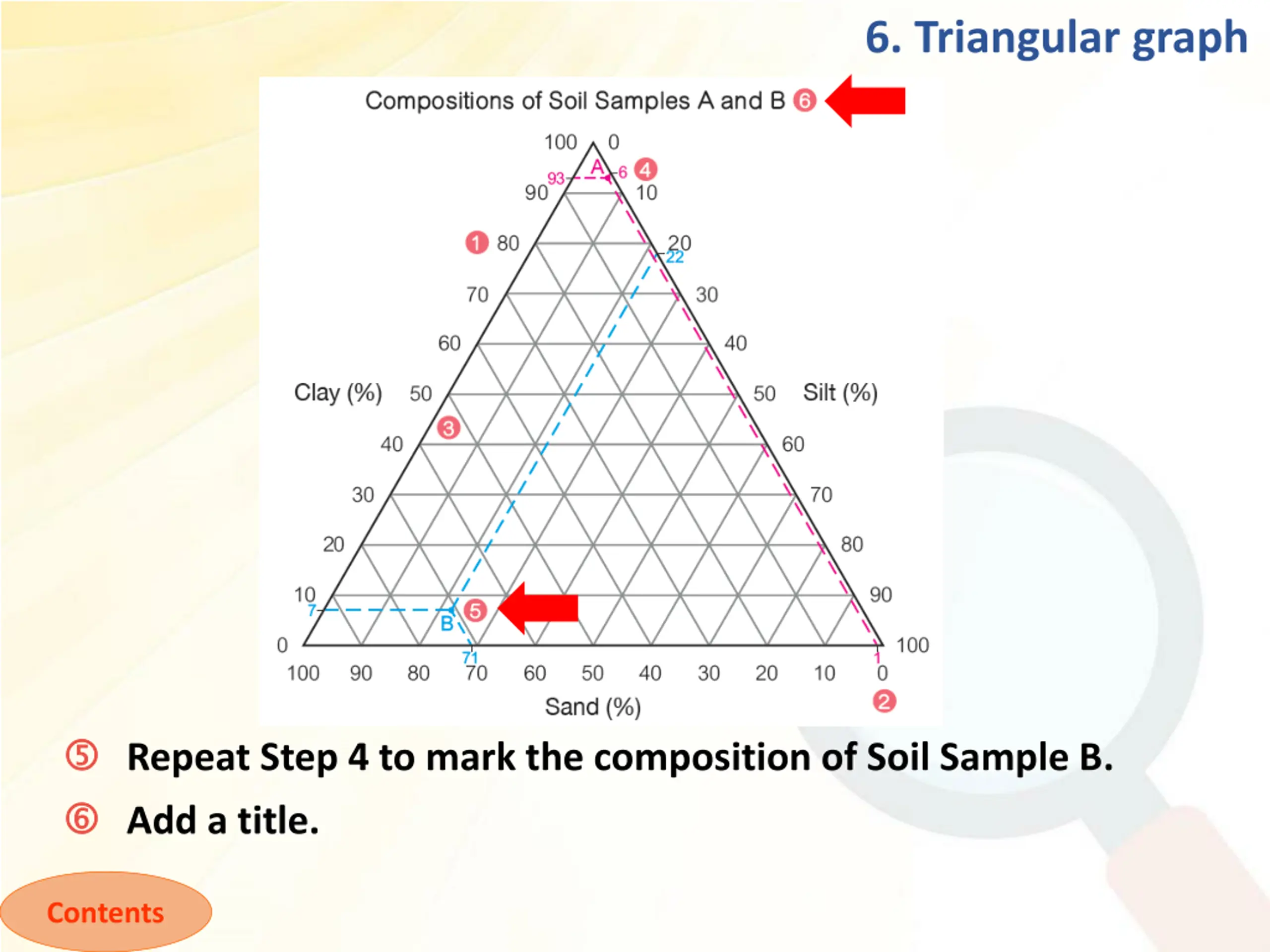 6. Triangular graph

Compositions of Soil Samples A and B ⑥

100 0
A 93 6 ④
90 10
① 80 20 22
70 30
60 40
Clay (%) 50 50 Silt (%)
③
40 60
30 70
20 80
10 90
7 B ⑤
0 100
71 1
100 90 80 70 60 50 40 30 20 10 0
Sand (%) ②

⑤ Repeat Step 4 to mark the composition of Soil Sample B.

⑥ Add a title.

Contents